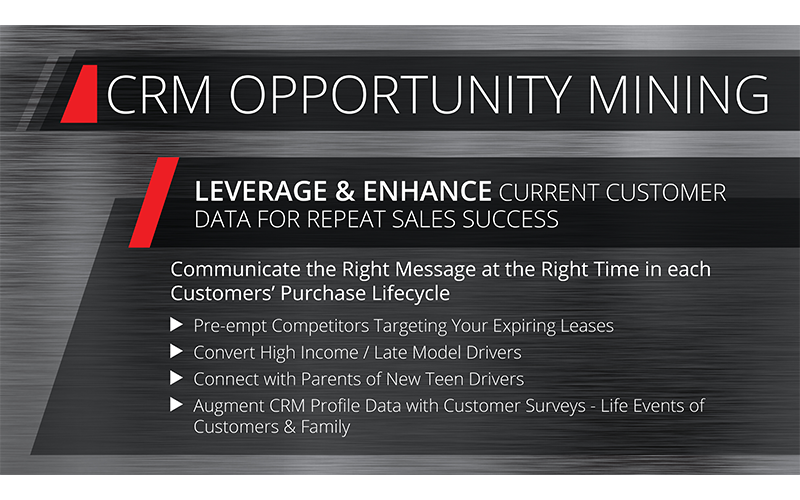 CRM OPPORTUNITY MINING

LEVERAGE & ENHANCE CURRENT CUSTOMER DATA FOR REPEAT SALES SUCCESS

Communicate the Right Message at the Right Time in each Customers' Purchase Lifecycle

▶ Pre-empt Competitors Targeting Your Expiring Leases
▶ Convert High Income / Late Model Drivers
▶ Connect with Parents of New Teen Drivers
▶ Augment CRM Profile Data with Customer Surveys - Life Events of Customers & Family